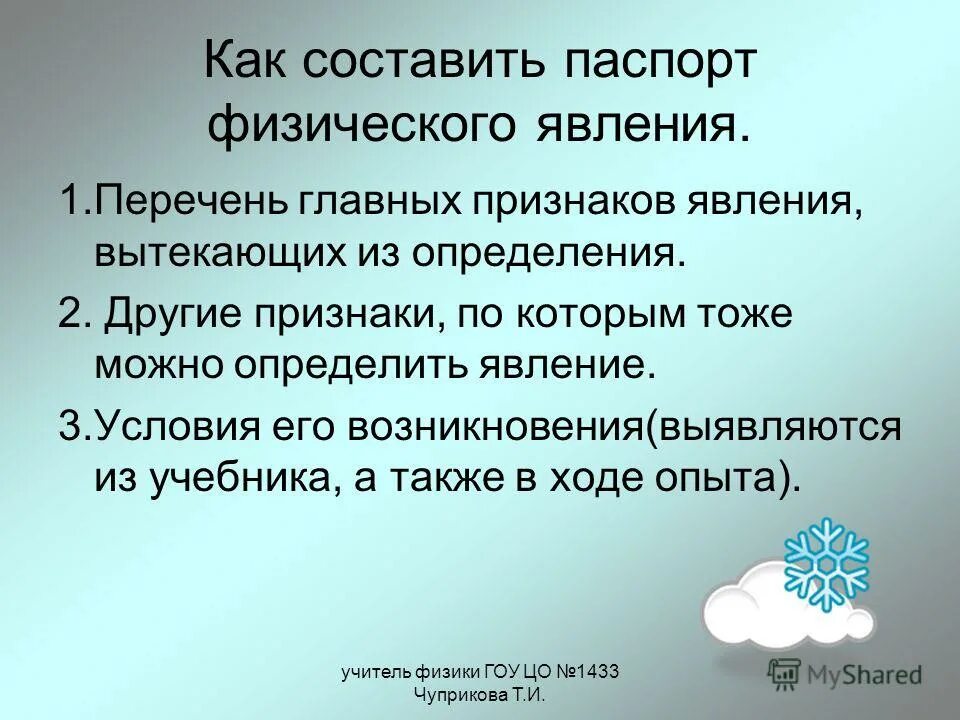 Как составить паспорт физического явления.

1.Перечень главных признаков явления, вытекающих из определения.

2. Другие признаки, по которым тоже можно определить явление.

3.Условия его возникновения(выявляются из учебника, а также в ходе опыта).

учитель физики ГОУ ЦО №1433 Чуприкова Т.И.

MyShared